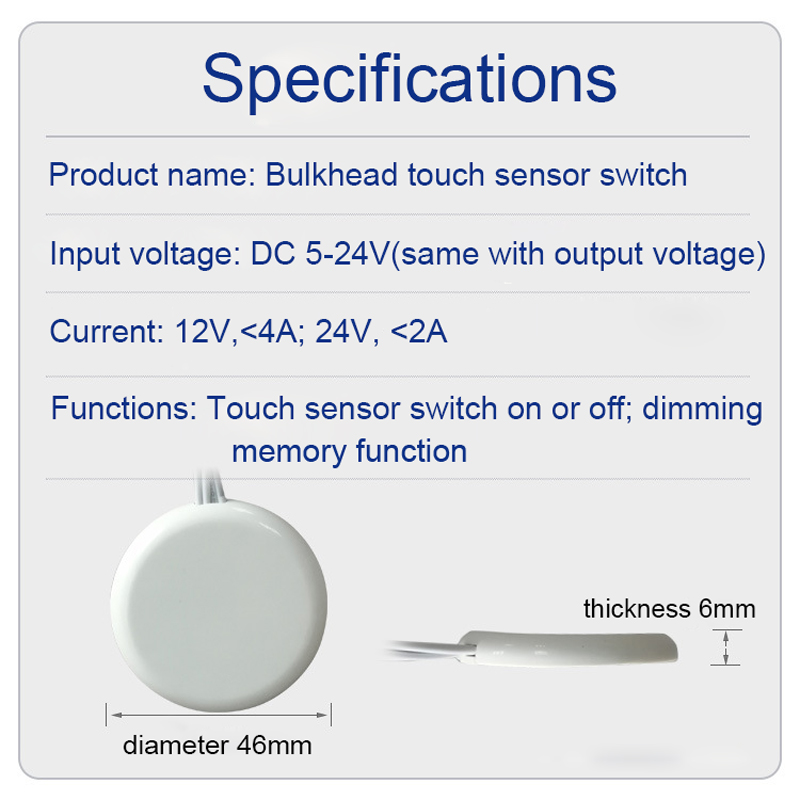 Specifications

Product name: Bulkhead touch sensor switch

Input voltage: DC 5-24V(same with output voltage)

Current: 12V,<4A; 24V, <2A

Functions: Touch sensor switch on or off; dimming memory function

thickness 6mm

diameter 46mm